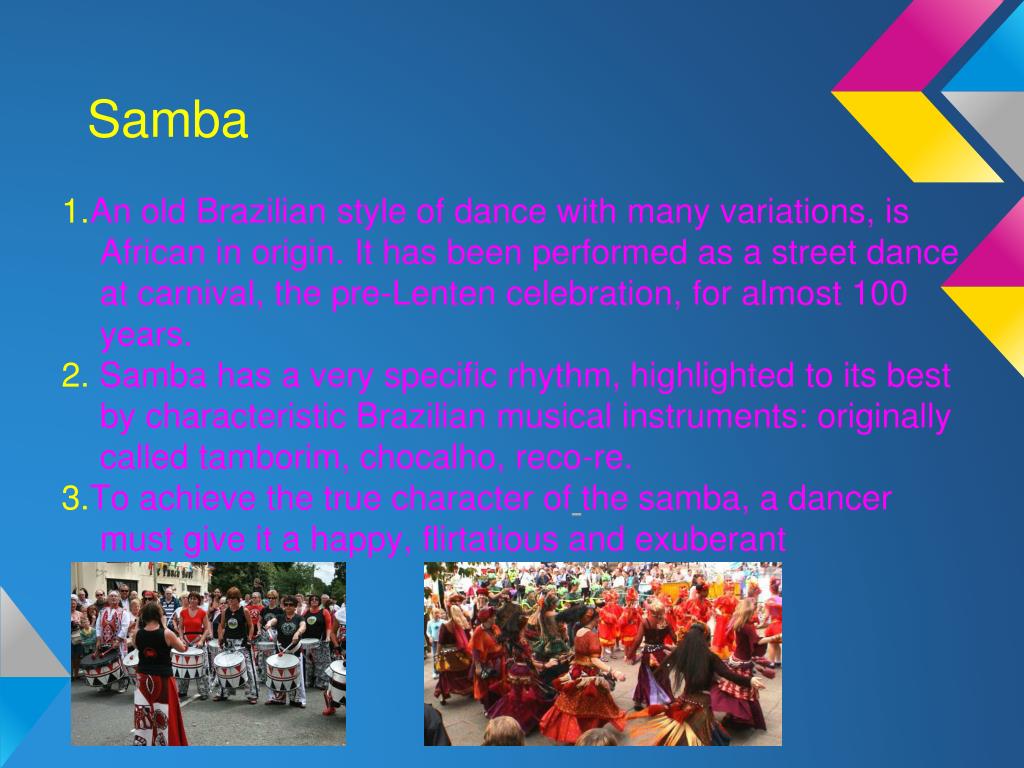 Samba

1.An old Brazilian style of dance with many variations, is African in origin. It has been performed as a street dance at carnival, the pre-Lenten celebration, for almost 100 years.
2. Samba has a very specific rhythm, highlighted to its best by characteristic Brazilian musical instruments: originally called tamborim, chocalho, reco-re.
3.To achieve the true character of the samba, a dancer must give it a happy, flirtatious and exuberant